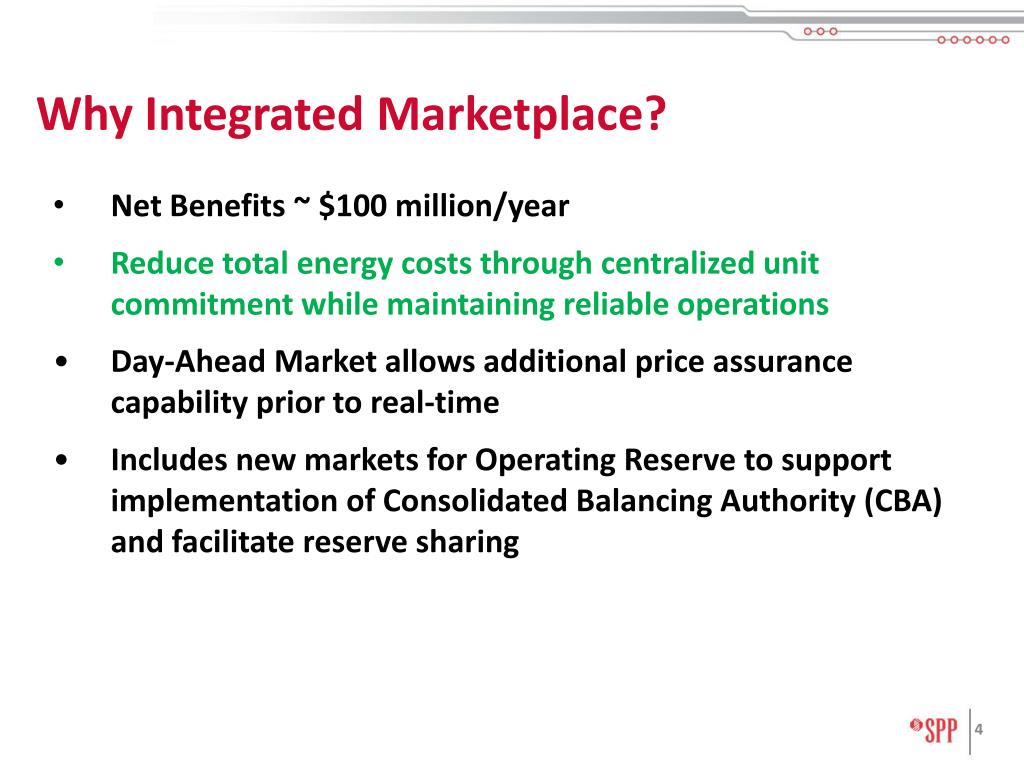 Why Integrated Marketplace?

• Net Benefits ~ \$100 million/year

• Reduce total energy costs through centralized unit commitment while maintaining reliable operations

• Day-Ahead Market allows additional price assurance capability prior to real-time

• Includes new markets for Operating Reserve to support implementation of Consolidated Balancing Authority (CBA) and facilitate reserve sharing

SPP 4